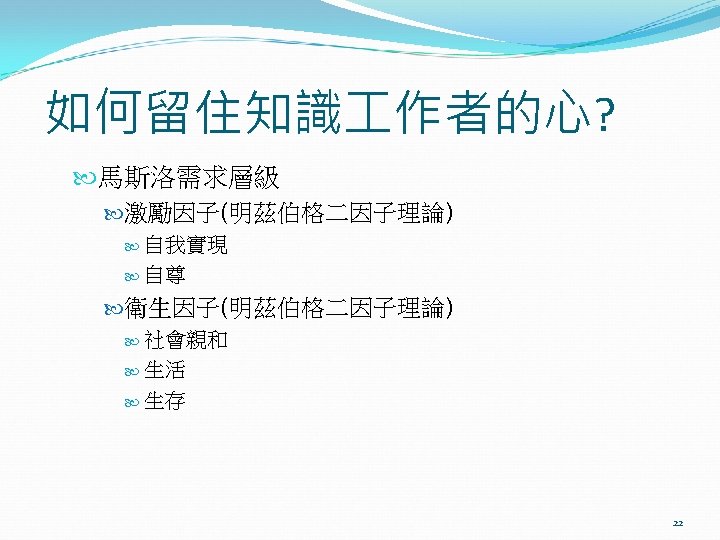 如何留住知識工作者的心?

馬斯洛需求層級

激勵因子(明茲伯格二因子理論)

自我實現

自尊

衛生因子(明茲伯格二因子理論)

社會親和

生活

生存

22